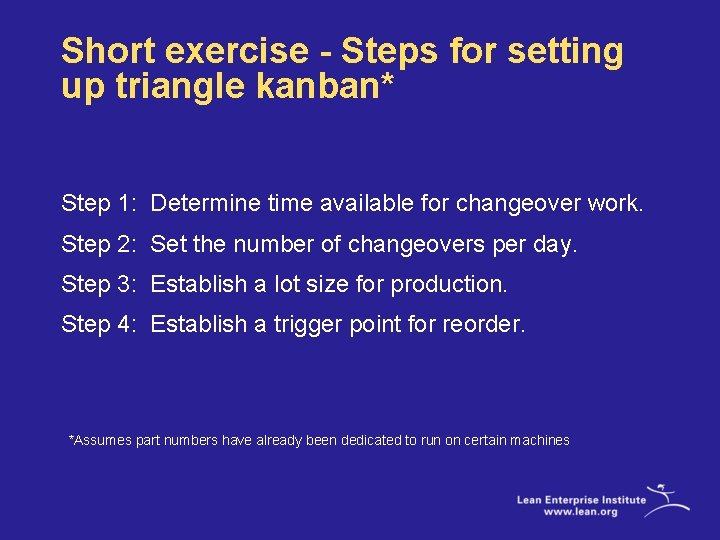 Short exercise - Steps for setting up triangle kanban*

Step 1: Determine time available for changeover work.

Step 2: Set the number of changeovers per day.

Step 3: Establish a lot size for production.

Step 4: Establish a trigger point for reorder.

*Assumes part numbers have already been dedicated to run on certain machines

Lean Enterprise Institute
www.lean.org